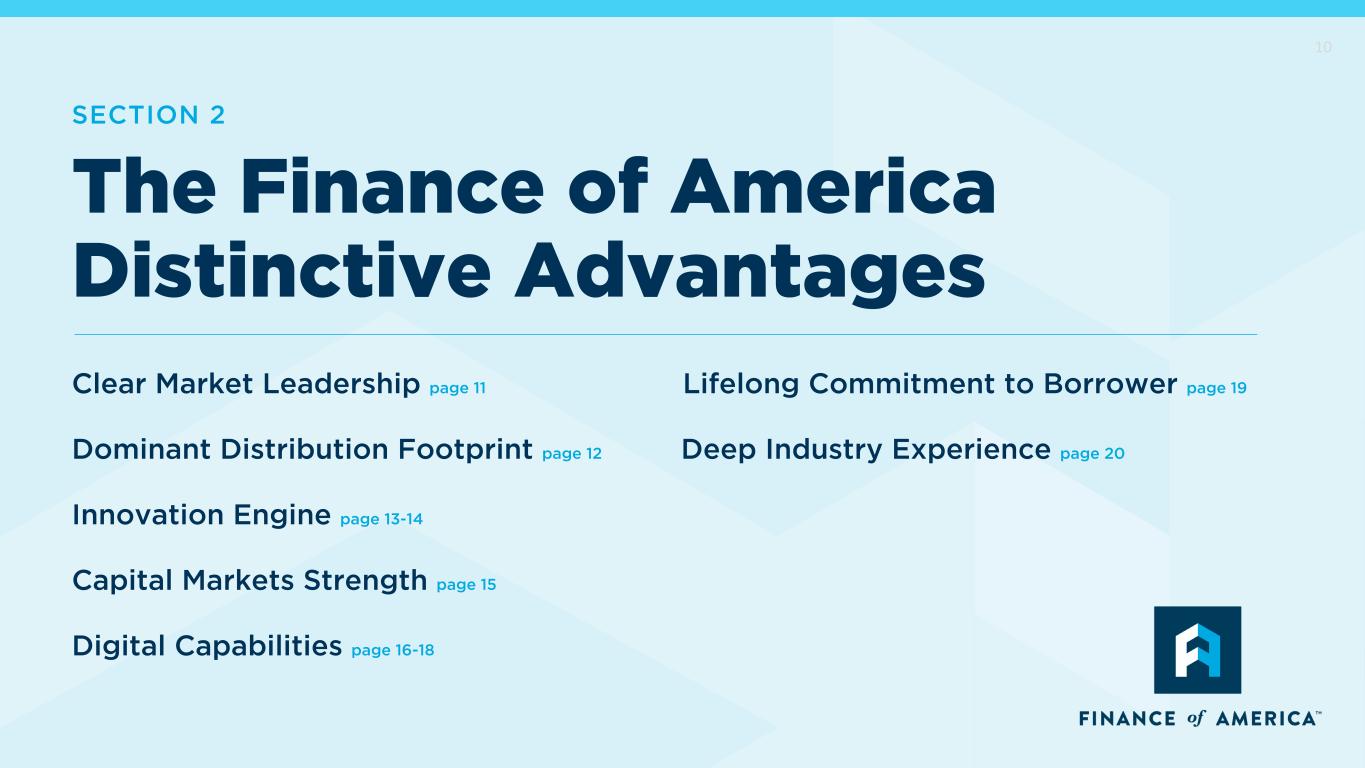 10

SECTION 2

The Finance of America Distinctive Advantages

Clear Market Leadership page 11

Dominant Distribution Footprint page 12

Innovation Engine page 13-14

Capital Markets Strength page 15

Digital Capabilities page 16-18

Lifelong Commitment to Borrower page 19

Deep Industry Experience page 20

FINANCE of AMERICA™